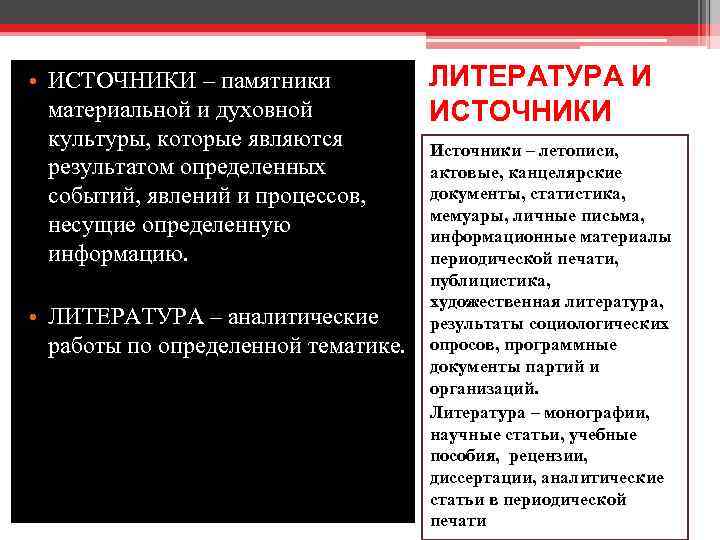 • ИСТОЧНИКИ – памятники материальной и духовной культуры, которые являются результатом определенных событий, явлений и процессов, несущие определенную информацию.

• ЛИТЕРАТУРА – аналитические работы по определенной тематике.

ЛИТЕРАТУРА И ИСТОЧНИКИ

Источники – летописи, актовые, канцелярские документы, статистика, мемуары, личные письма, информационные материалы периодической печати, публицистика, художественная литература, результаты социологических опросов, программные документы партий и организаций.

Литература – монографии, научные статьи, учебные пособия, рецензии, диссертации, аналитические статьи в периодической печати